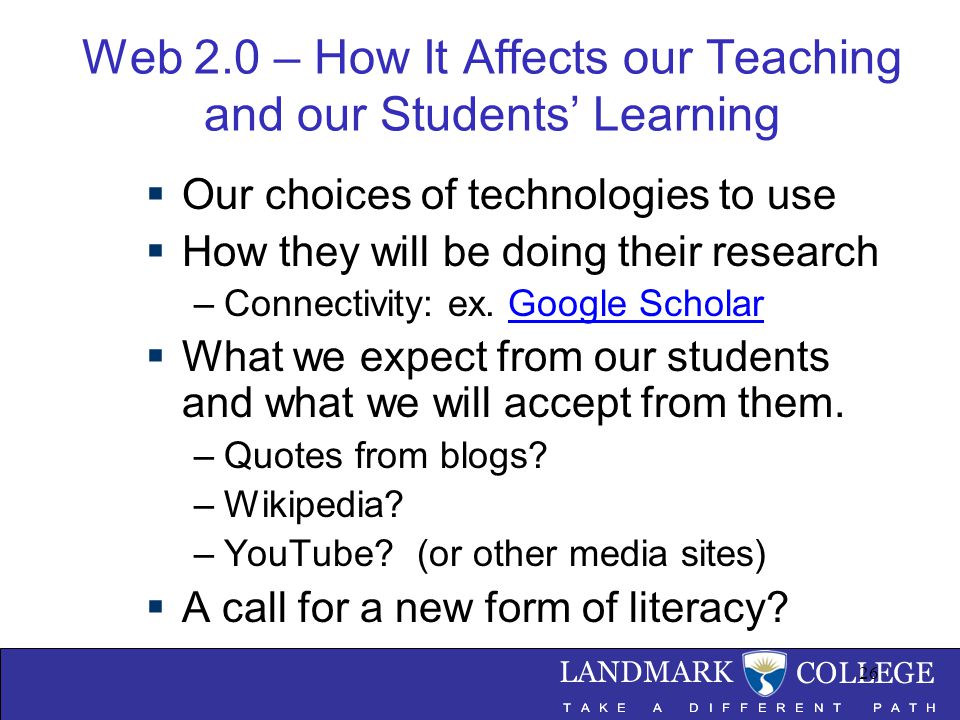 Web 2.0 – How It Affects our Teaching and our Students' Learning

▪ Our choices of technologies to use
▪ How they will be doing their research
– Connectivity: ex. Google Scholar
▪ What we expect from our students and what we will accept from them.
– Quotes from blogs?
– Wikipedia?
– YouTube? (or other media sites)
▪ A call for a new form of literacy?

LANDMARK COLLEGE
26
TAKE A DIFFERENT PATH